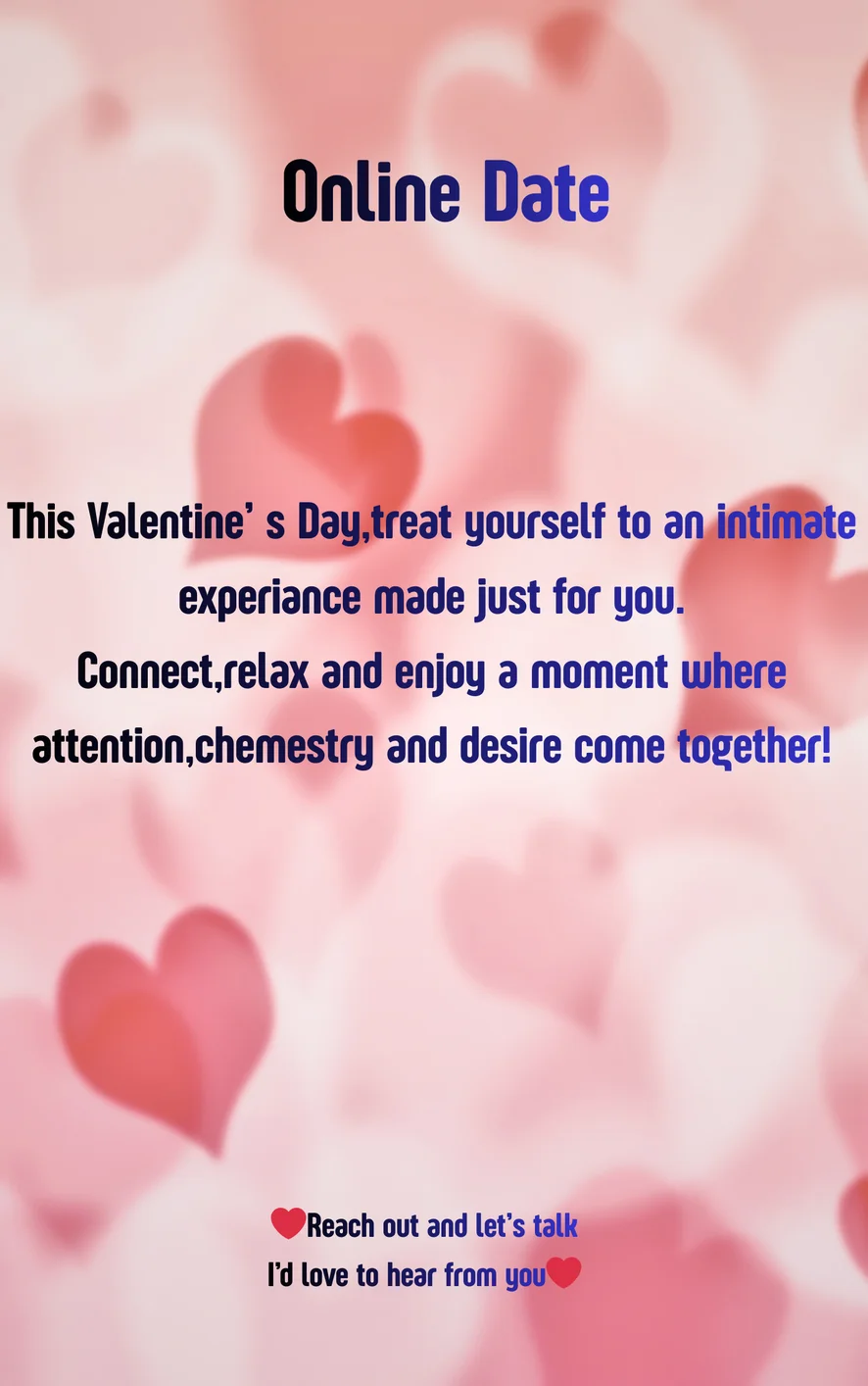 Online Date

This Valentine' s Day,treat yourself to an intimate experiance made just for you.
Connect,relax and enjoy a moment where attention,chemestry and desire come together!

❤Reach out and let's talk
I'd love to hear from you❤